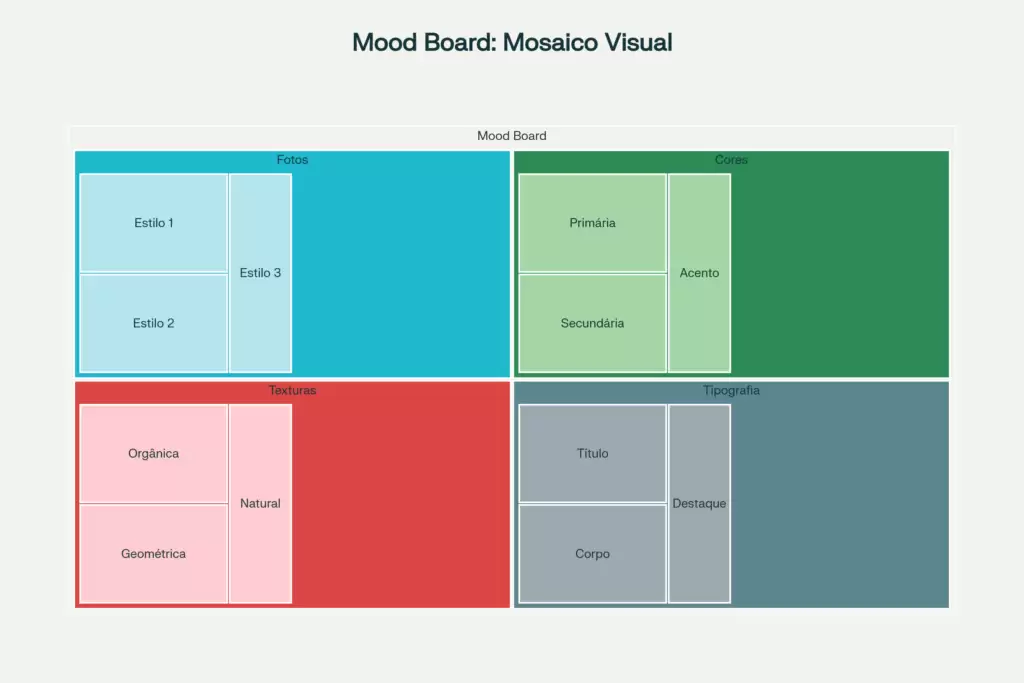 Mood Board: Mosaico Visual

Mood Board

Fotos

Estilo 1

Estilo 2

Estilo 3

Cores

Primária

Secundária

Acento

Texturas

Orgânica

Geométrica

Natural

Tipografia

Título

Corpo

Destaque